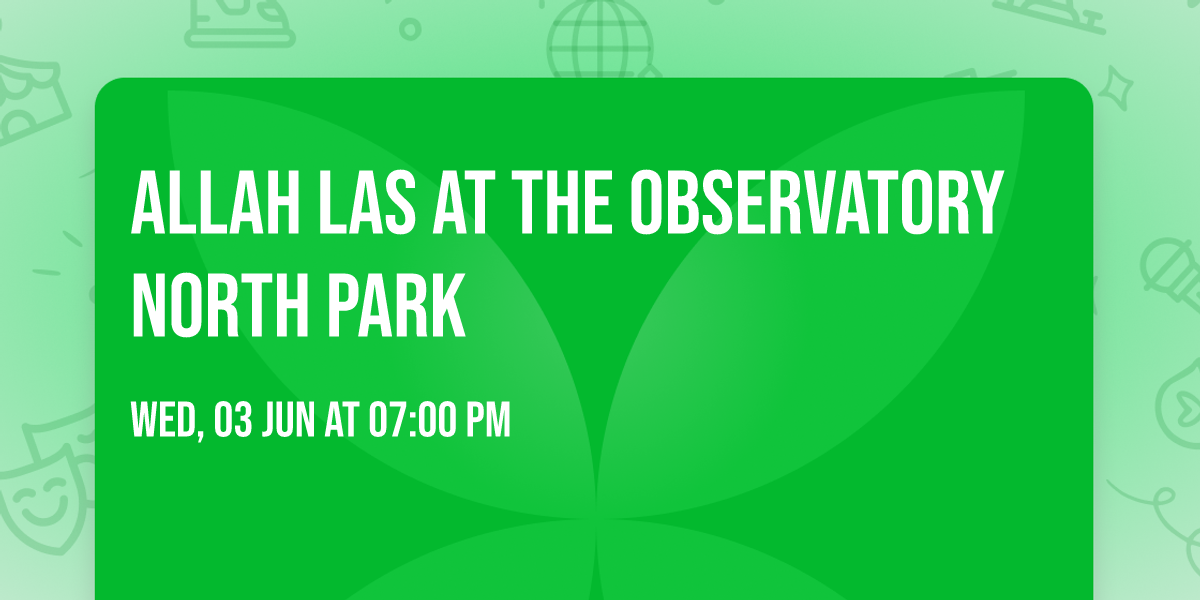 ALLAH LAS AT THE OBSERVATORY NORTH PARK

WED, 03 JUN AT 07:00 PM